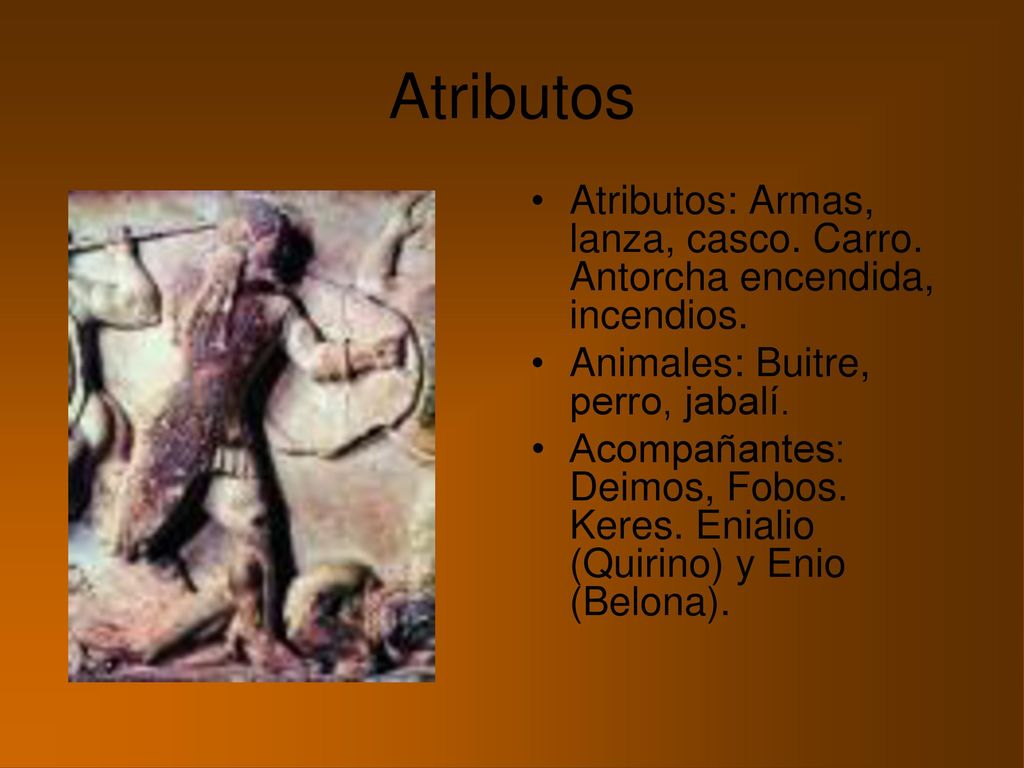 Atributos

• Atributos: Armas, lanza, casco. Carro. Antorcha encendida, incendios.
• Animales: Buitre, perro, jabalí.
• Acompañantes: Deimos, Fobos. Keres. Enialio (Quirino) y Enio (Belona).